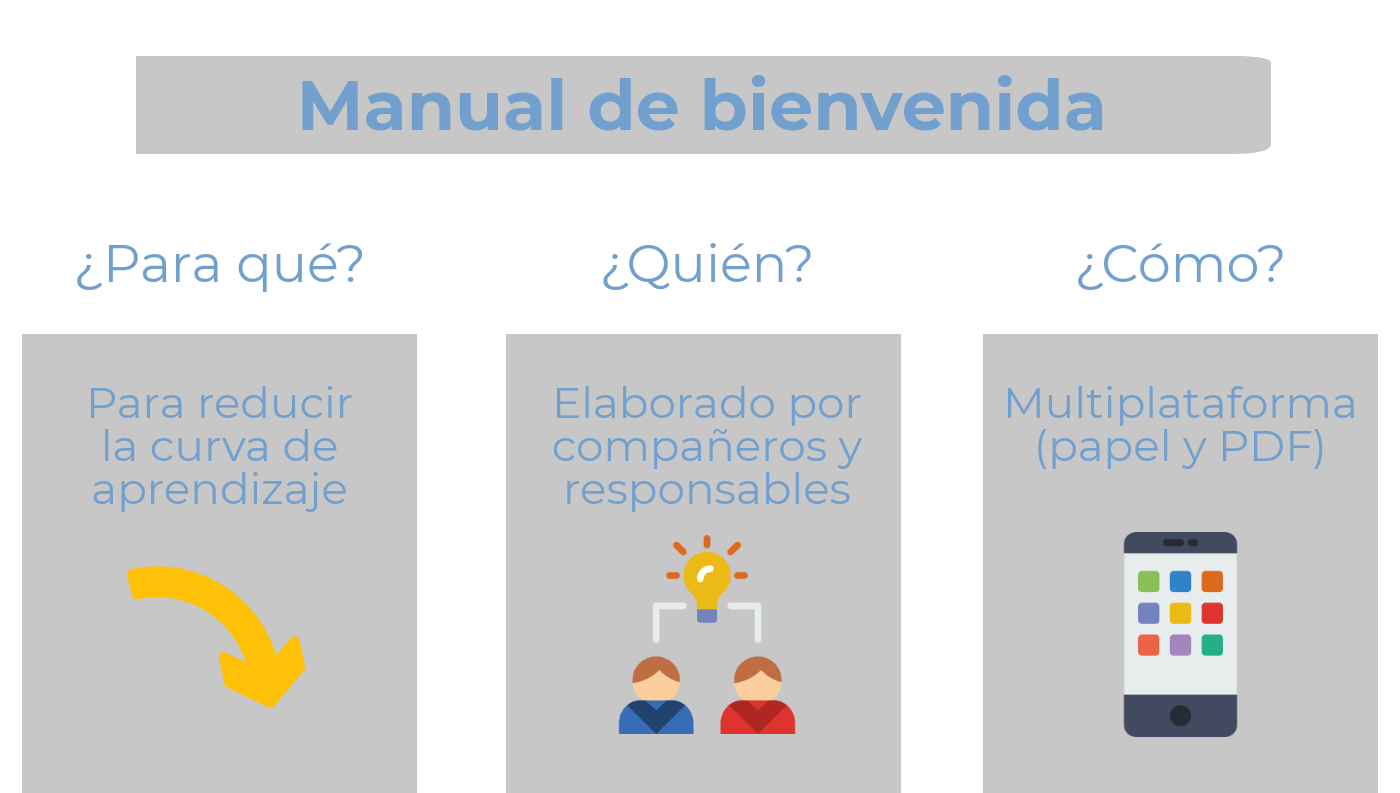 Manual de bienvenida

¿Para qué?

Para reducir la curva de aprendizaje

¿Quién?

Elaborado por compañeros y responsables

¿Cómo?

Multiplataforma (papel y PDF)